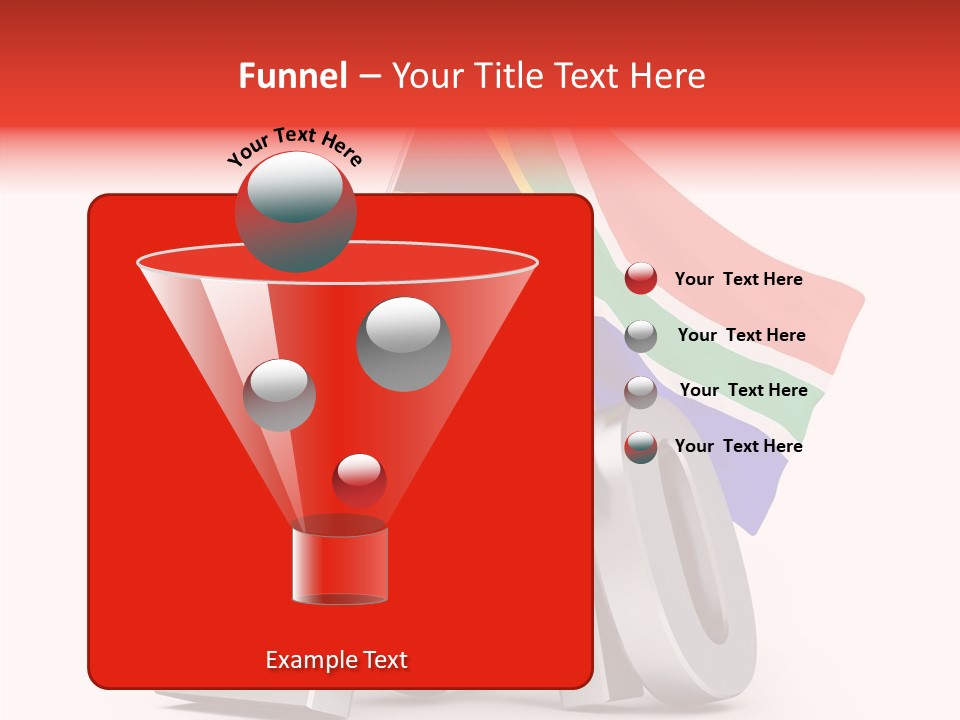 Funnel – Your Title Text Here

Your Text Here

Your Text Here

Your Text Here

Your Text Here

Your Text Here

Example Text